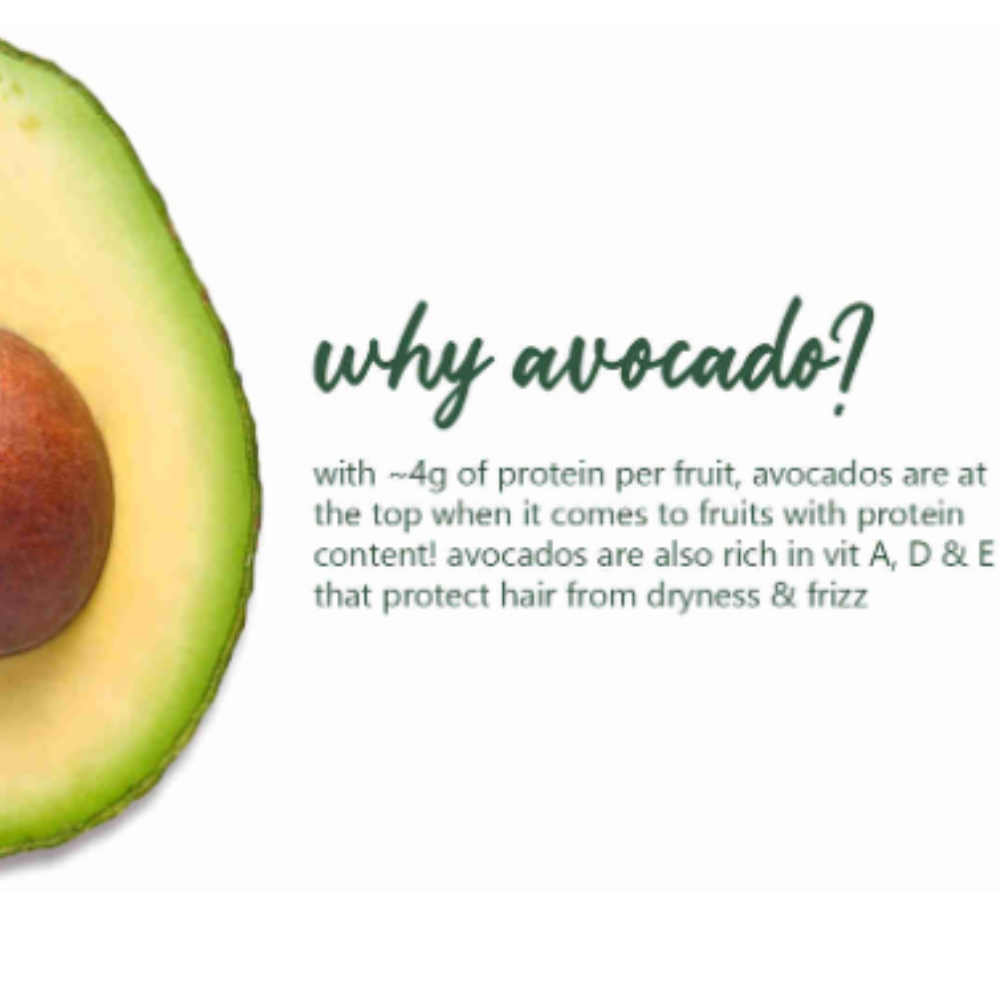 why avocado?

with ~4g of protein per fruit, avocados are at the top when it comes to fruits with protein content! avocados are also rich in vit A, D & E that protect hair from dryness & frizz